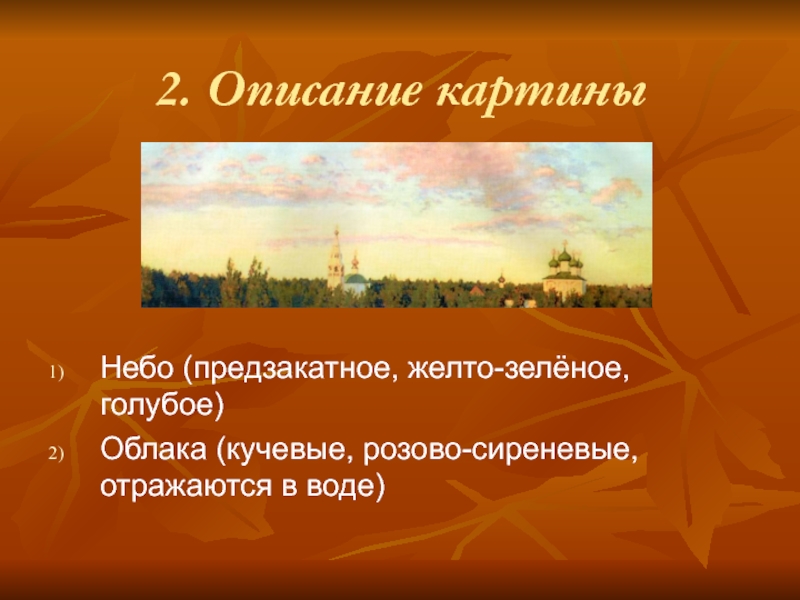 2. Описание картины

1) Небо (предзакатное, желто-зелёное, голубое)

2) Облака (кучевые, розово-сиреневые, отражаются в воде)